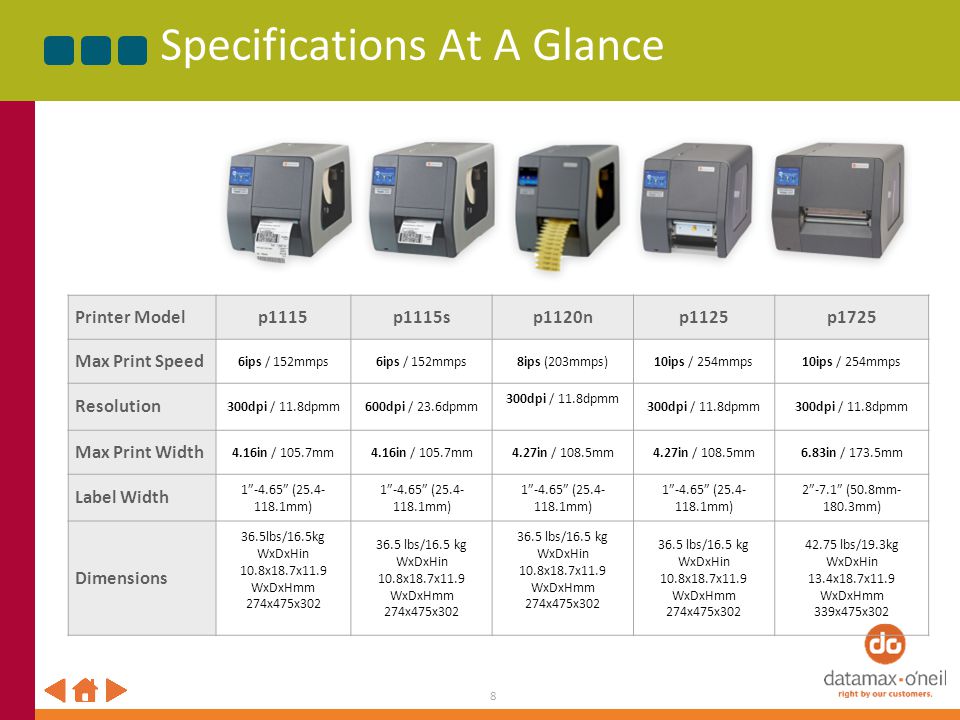 Specifications At A Glance

| Printer Model | p1115 | p1115s | p1120n | p1125 | p1725 |
|---|---|---|---|---|---|
| Max Print Speed | 6ips / 152mmps | 6ips / 152mmps | 8ips (203mmps) | 10ips / 254mmps | 10ips / 254mmps |
| Resolution | 300dpi / 11.8dpmm | 600dpi / 23.6dpmm | 300dpi / 11.8dpmm | 300dpi / 11.8dpmm | 300dpi / 11.8dpmm |
| Max Print Width | 4.16in / 105.7mm | 4.16in / 105.7mm | 4.27in / 108.5mm | 4.27in / 108.5mm | 6.83in / 173.5mm |
| Label Width | 1"-4.65" (25.4-118.1mm) | 1"-4.65" (25.4-118.1mm) | 1"-4.65" (25.4-118.1mm) | 1"-4.65" (25.4-118.1mm) | 2"-7.1" (50.8mm-180.3mm) |
| Dimensions | 36.5lbs/16.5kg WxDxHin 10.8x18.7x11.9 WxDxHmm 274x475x302 | 36.5 lbs/16.5 kg WxDxHin 10.8x18.7x11.9 WxDxHmm 274x475x302 | 36.5 lbs/16.5 kg WxDxHin 10.8x18.7x11.9 WxDxHmm 274x475x302 | 36.5 lbs/16.5 kg WxDxHin 10.8x18.7x11.9 WxDxHmm 274x475x302 | 42.75 lbs/19.3kg WxDxHin 13.4x18.7x11.9 WxDxHmm 339x475x302 |

8

do
datamax·o'neil
right by our customers.